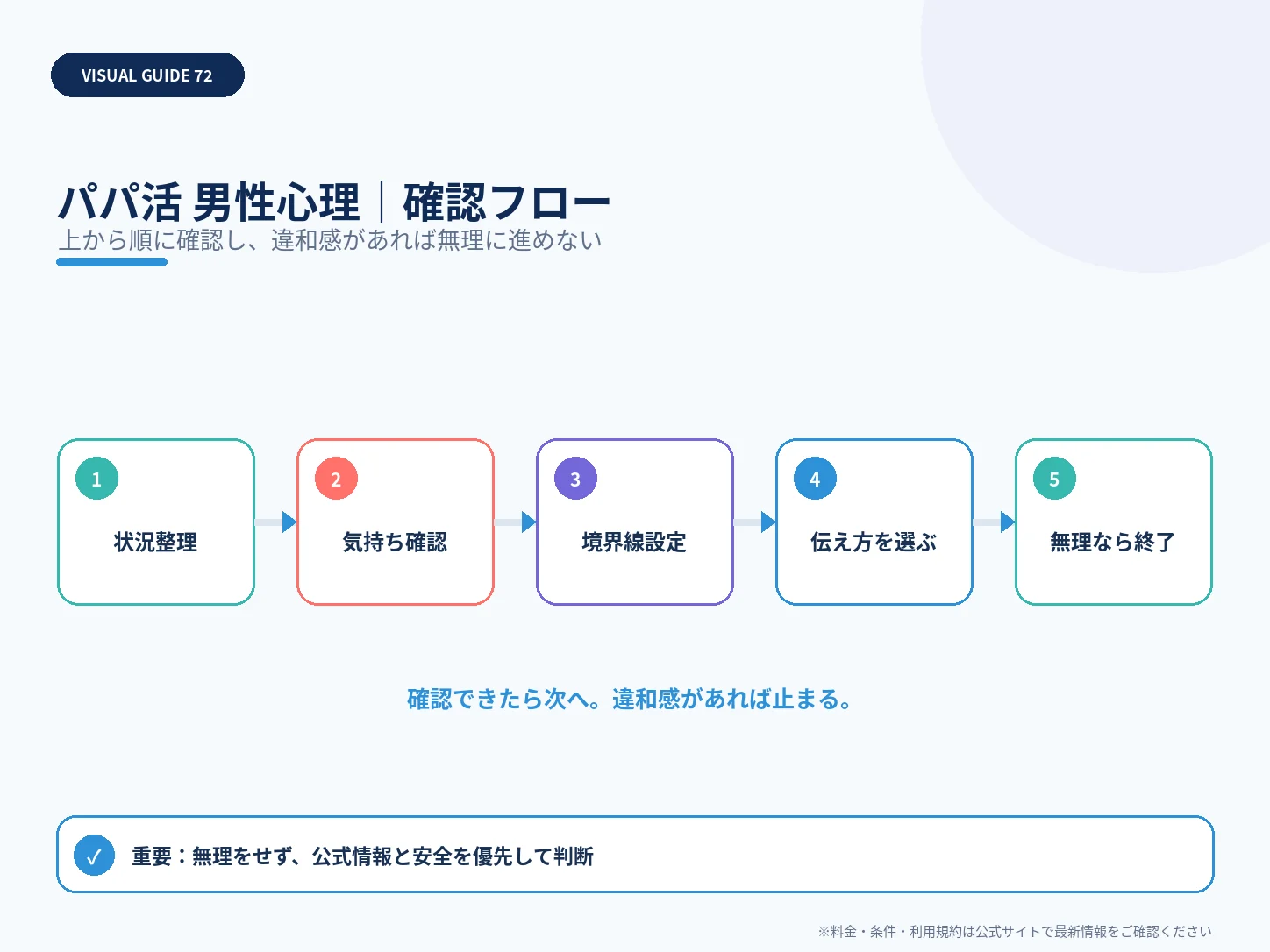 VISUAL GUIDE 72

パパ活 男性心理｜確認フロー

上から順に確認し、違和感があれば無理に進めない

1
状況整理

2
気持ち確認

3
境界線設定

4
伝え方を選ぶ

5
無理なら終了

確認できたら次へ。違和感があれば止まる。

✓ 重要：無理をせず、公式情報と安全を優先して判断

※料金・条件・利用規約は公式サイトで最新情報をご確認ください